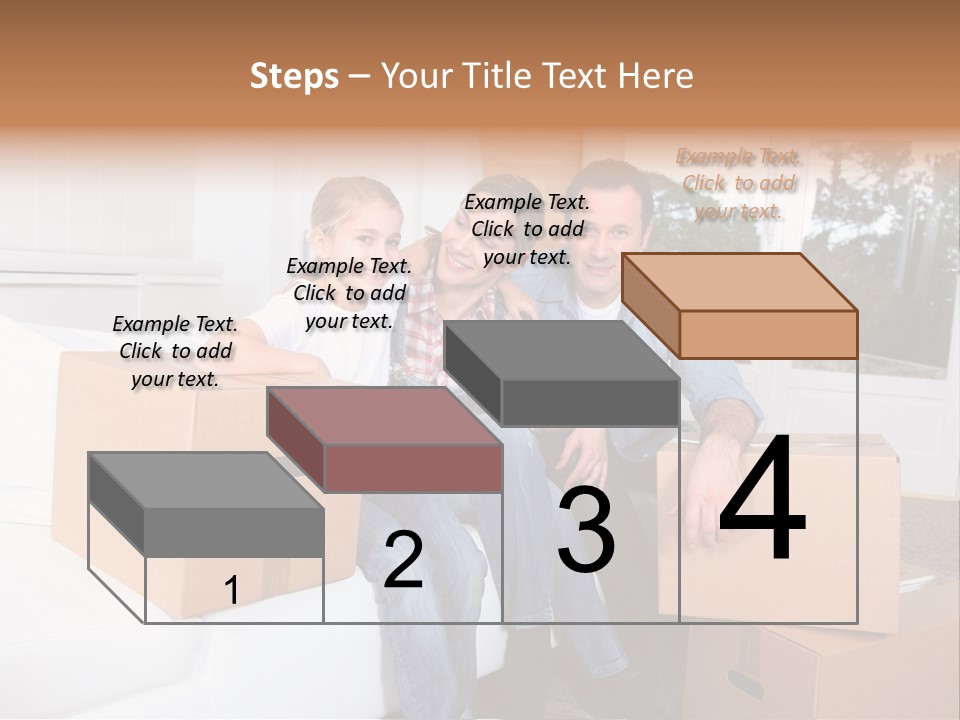 Steps – Your Title Text Here

Example Text. Click to add your text.

Example Text. Click to add your text.

Example Text. Click to add your text.

Example Text. Click to add your text.

1

2

3

4